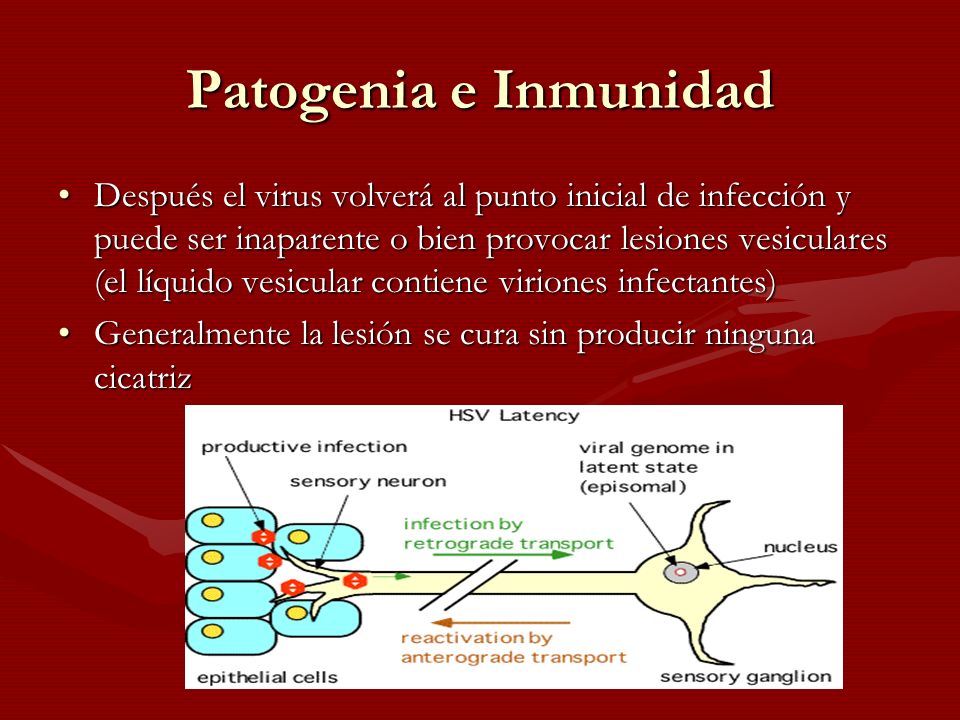 Patogenia e Inmunidad

• Después el virus volverá al punto inicial de infección y puede ser inaparente o bien provocar lesiones vesiculares (el líquido vesicular contiene viriones infectantes)
• Generalmente la lesión se cura sin producir ninguna cicatriz

HSV Latency

productive infection

sensory neuron

viral genome in latent state (episomal)

infection by retrograde transport

nucleus

reactivation by anterograde transport

epithelial cells

sensory ganglion